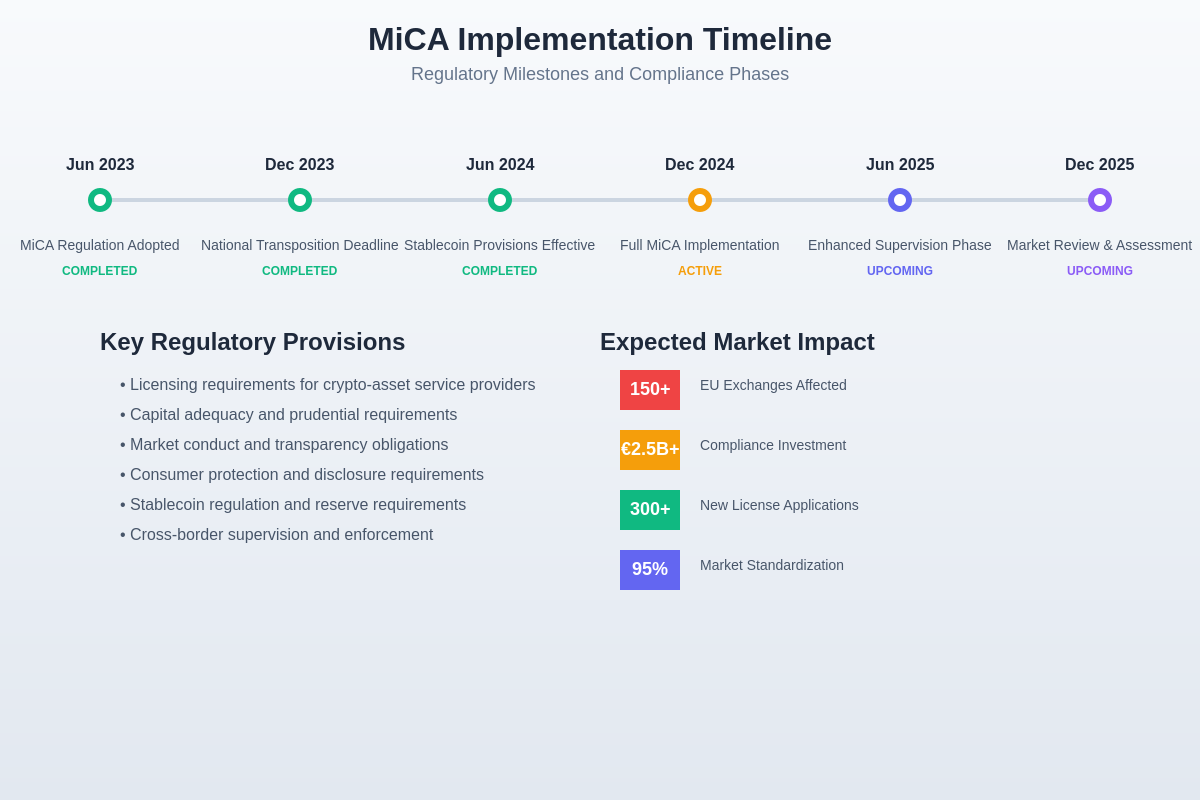 MiCA Implementation Timeline

Regulatory Milestones and Compliance Phases

Jun 2023
MiCA Regulation Adopted
COMPLETED

Dec 2023
National Transposition Deadline
COMPLETED

Jun 2024
Stablecoin Provisions Effective
COMPLETED

Dec 2024
Full MiCA Implementation
ACTIVE

Jun 2025
Enhanced Supervision Phase
UPCOMING

Dec 2025
Market Review & Assessment
UPCOMING

Key Regulatory Provisions

• Licensing requirements for crypto-asset service providers
• Capital adequacy and prudential requirements
• Market conduct and transparency obligations
• Consumer protection and disclosure requirements
• Stablecoin regulation and reserve requirements
• Cross-border supervision and enforcement

Expected Market Impact

150+ EU Exchanges Affected

€2.5B+ Compliance Investment

300+ New License Applications

95% Market Standardization